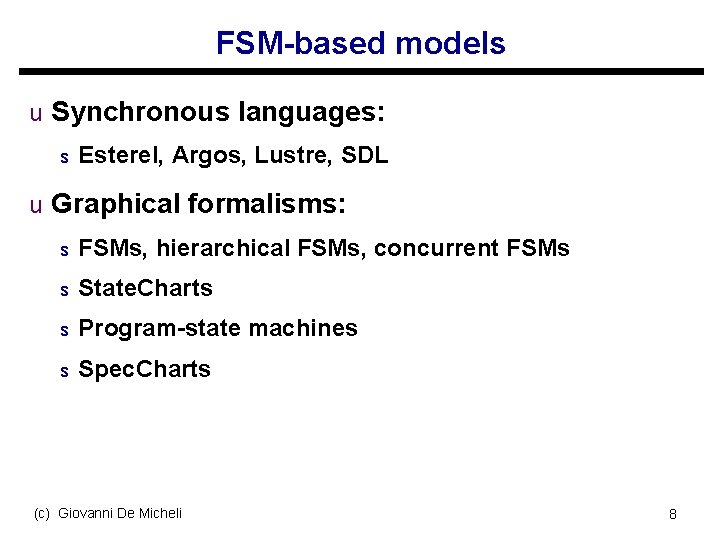 FSM-based models

u Synchronous languages:

s Esterel, Argos, Lustre, SDL

u Graphical formalisms:

s FSMs, hierarchical FSMs, concurrent FSMs

s StateCharts

s Program-state machines

s SpecCharts

(c) Giovanni De Micheli

8